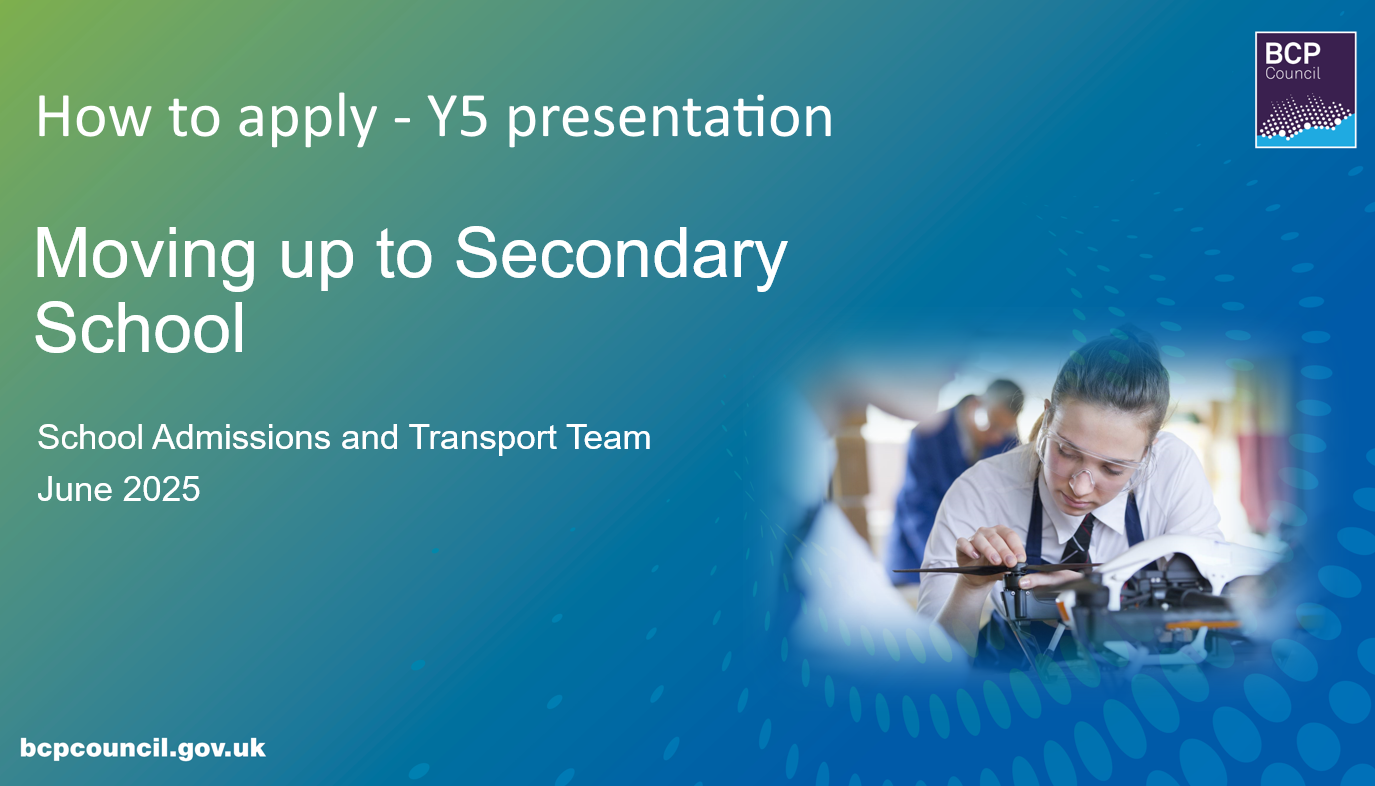 BCP Council

How to apply - Y5 presentation

Moving up to Secondary School

School Admissions and Transport Team
June 2025

bcpcouncil.gov.uk